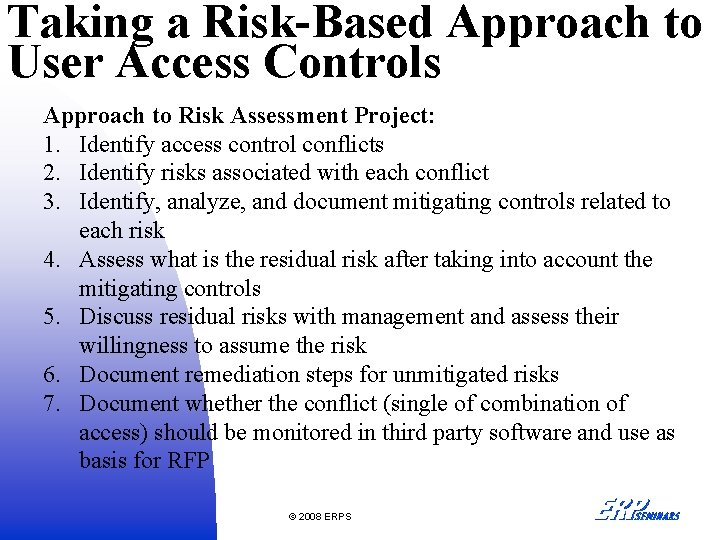 Taking a Risk-Based Approach to User Access Controls

Approach to Risk Assessment Project:

1. Identify access control conflicts
2. Identify risks associated with each conflict
3. Identify, analyze, and document mitigating controls related to each risk
4. Assess what is the residual risk after taking into account the mitigating controls
5. Discuss residual risks with management and assess their willingness to assume the risk
6. Document remediation steps for unmitigated risks
7. Document whether the conflict (single of combination of access) should be monitored in third party software and use as basis for RFP

© 2008 ERPS

ERP SEMINARS